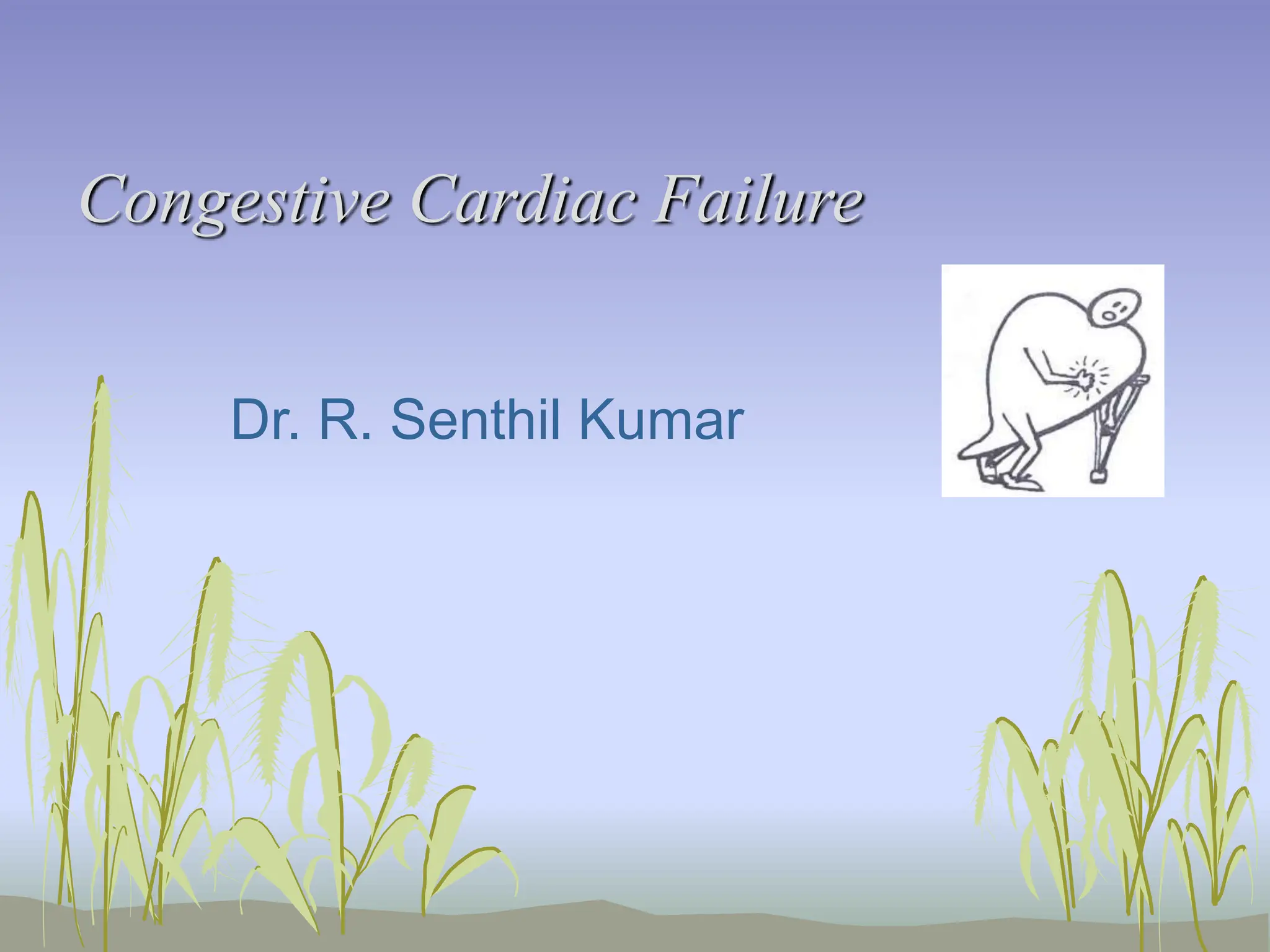 Congestive Cardiac Failure

Dr. R. Senthil Kumar